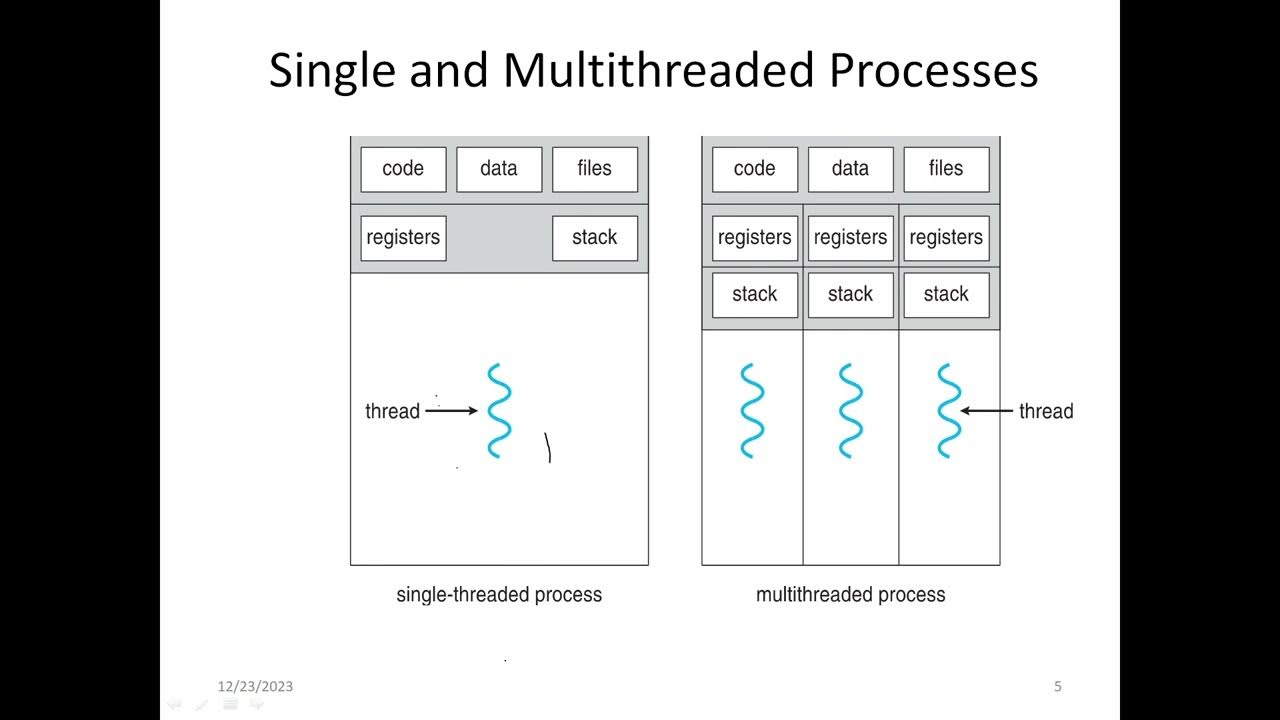 Single and Multithreaded Processes

code
data
files
registers
stack
thread
single-threaded process

code
data
files
registers
registers
registers
stack
stack
stack
thread
multithreaded process

12/23/2023

5